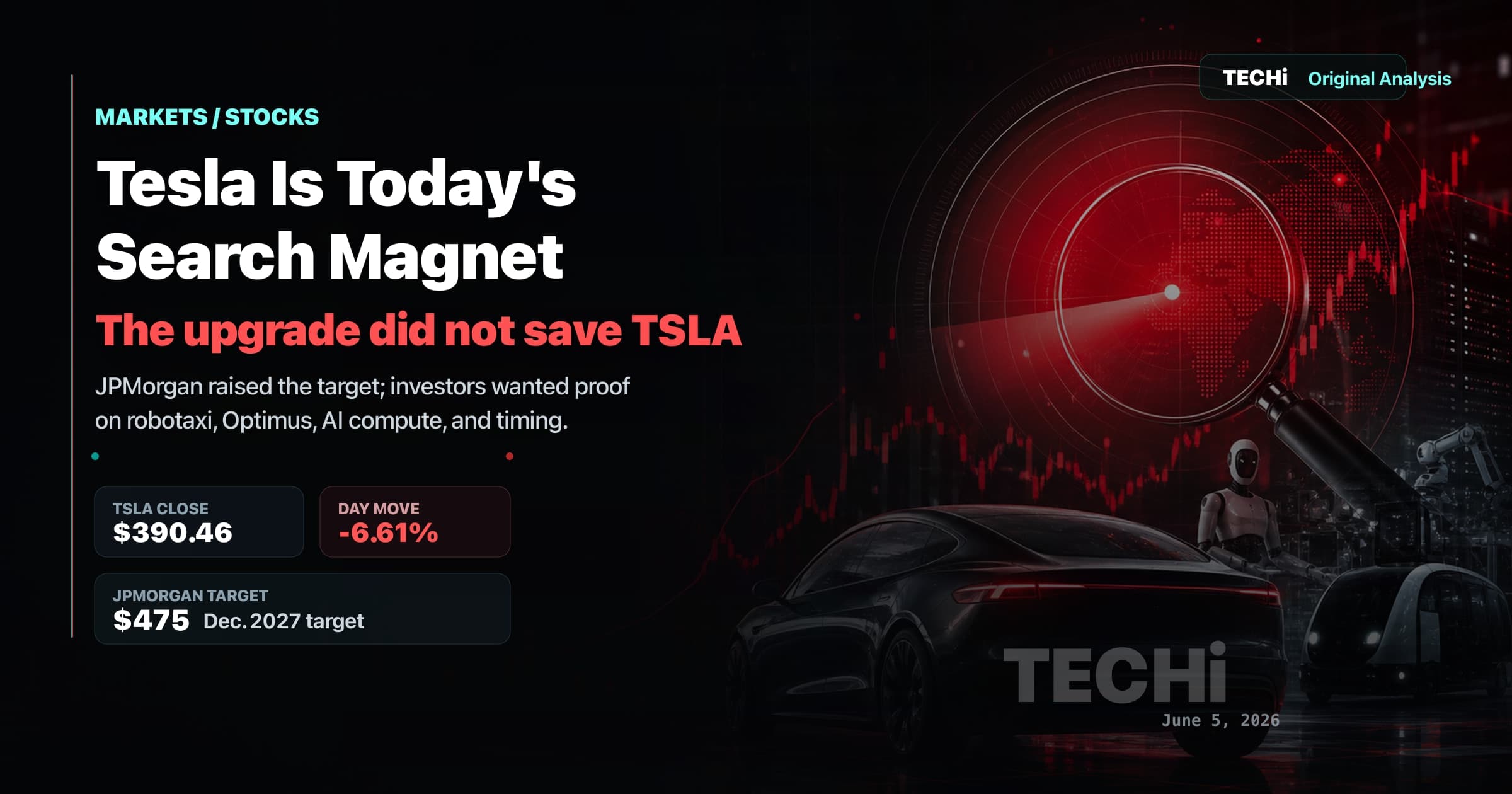 TECHi Original Analysis

MARKETS / STOCKS

Tesla Is Today's Search Magnet

The upgrade did not save TSLA

JPMorgan raised the target; investors wanted proof on robotaxi, Optimus, AI compute, and timing.

TSLA CLOSE
$390.46

DAY MOVE
-6.61%

JPMORGAN TARGET
$475 Dec. 2027 target

TECHi
June 5, 2026